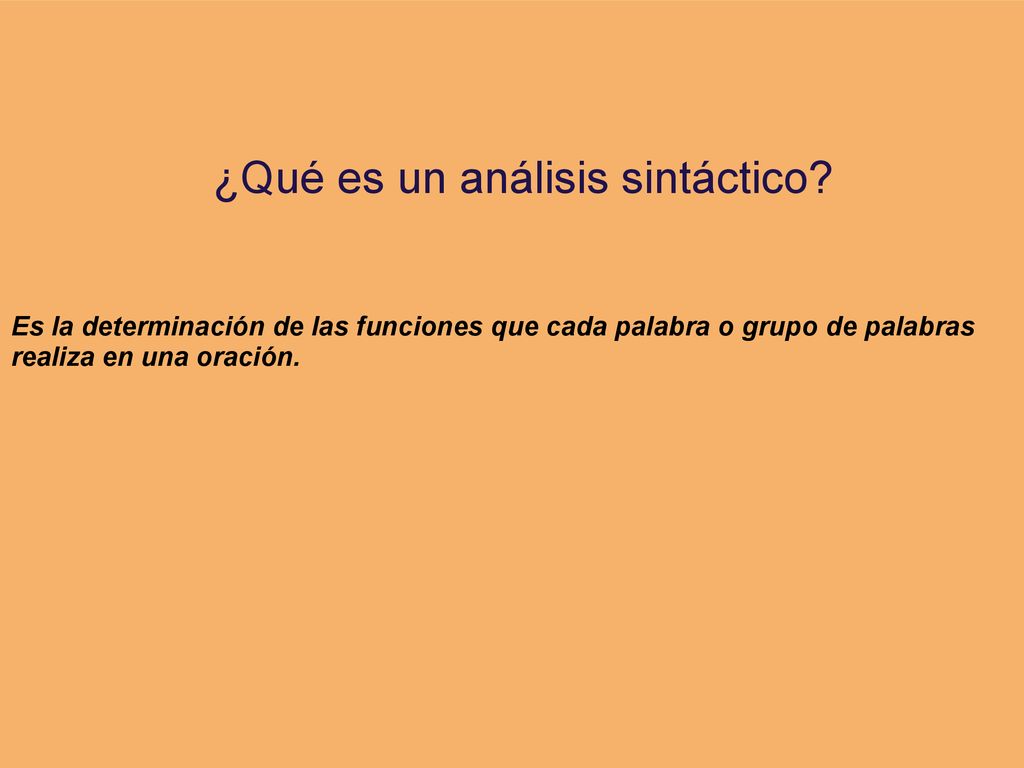 ¿Qué es un análisis sintáctico?

Es la determinación de las funciones que cada palabra o grupo de palabras realiza en una oración.